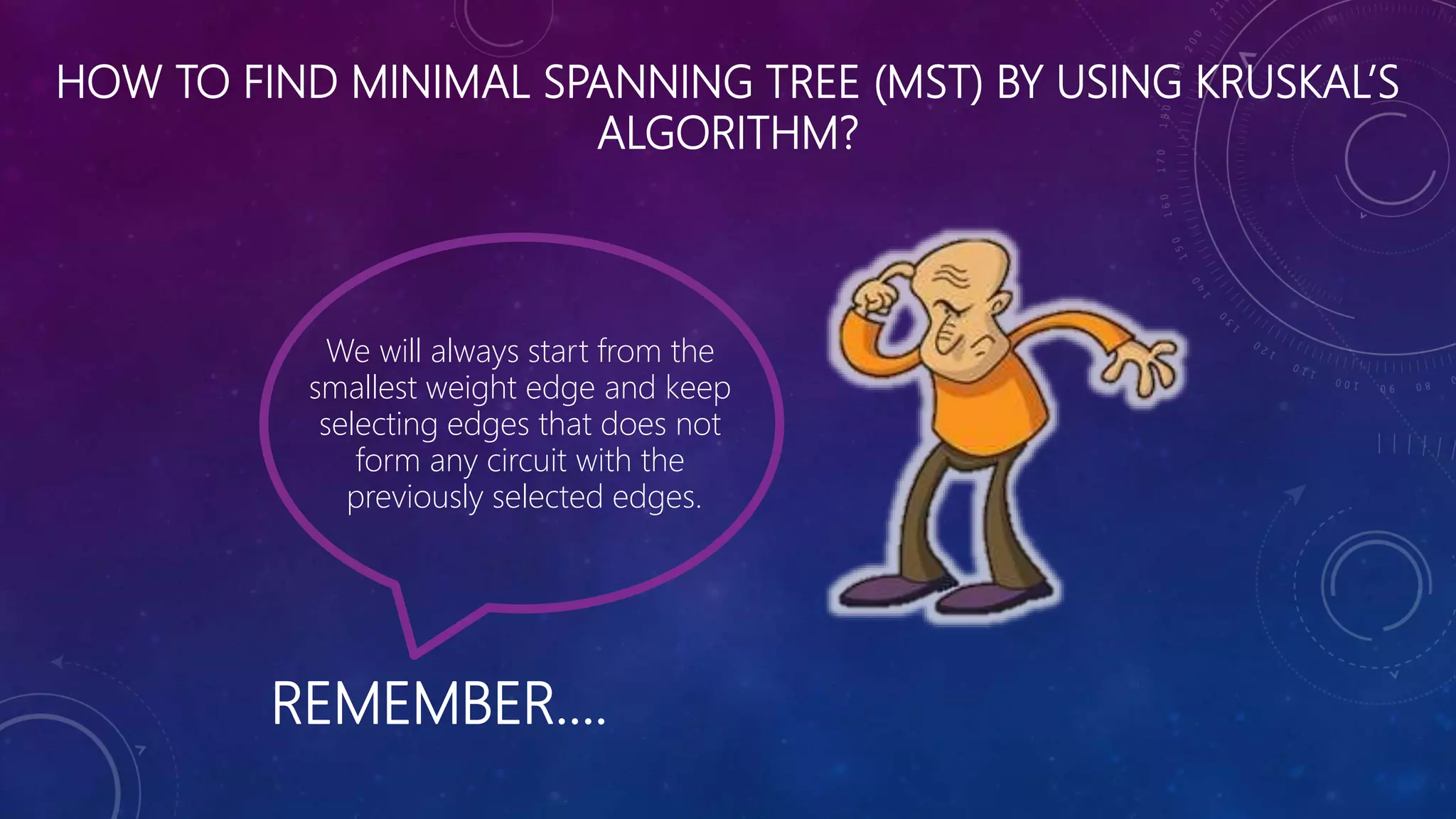 HOW TO FIND MINIMAL SPANNING TREE (MST) BY USING KRUSKAL'S ALGORITHM?

We will always start from the smallest weight edge and keep selecting edges that does not form any circuit with the previously selected edges.

REMEMBER….